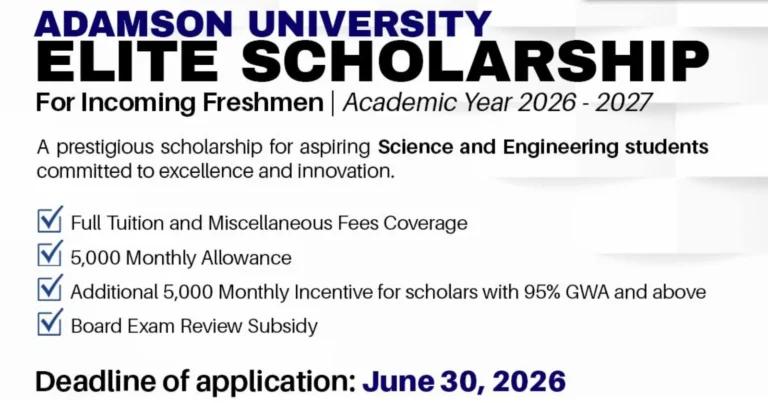 ADAMSON UNIVERSITY
ELITE SCHOLARSHIP

For Incoming Freshmen | Academic Year 2026 - 2027

A prestigious scholarship for aspiring Science and Engineering students committed to excellence and innovation.

☑ Full Tuition and Miscellaneous Fees Coverage
☑ 5,000 Monthly Allowance
☑ Additional 5,000 Monthly Incentive for scholars with 95% GWA and above
☑ Board Exam Review Subsidy

Deadline of application: June 30, 2026